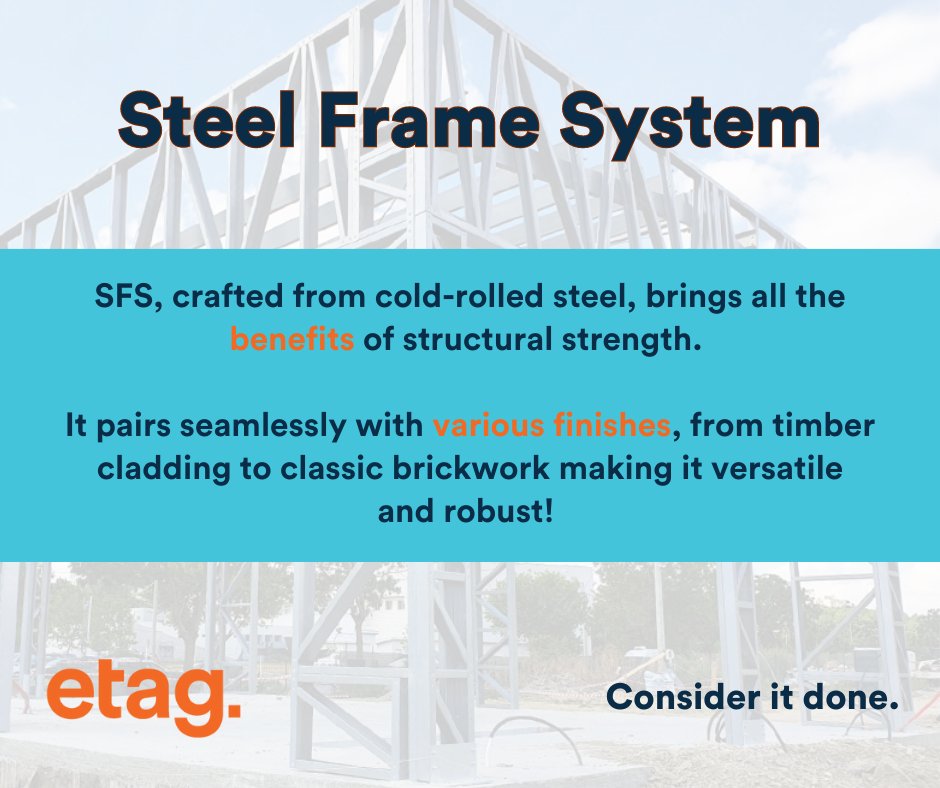 Steel Frame System

SFS, crafted from cold-rolled steel, brings all the benefits of structural strength.

It pairs seamlessly with various finishes, from timber cladding to classic brickwork making it versatile and robust!

etag.

Consider it done.